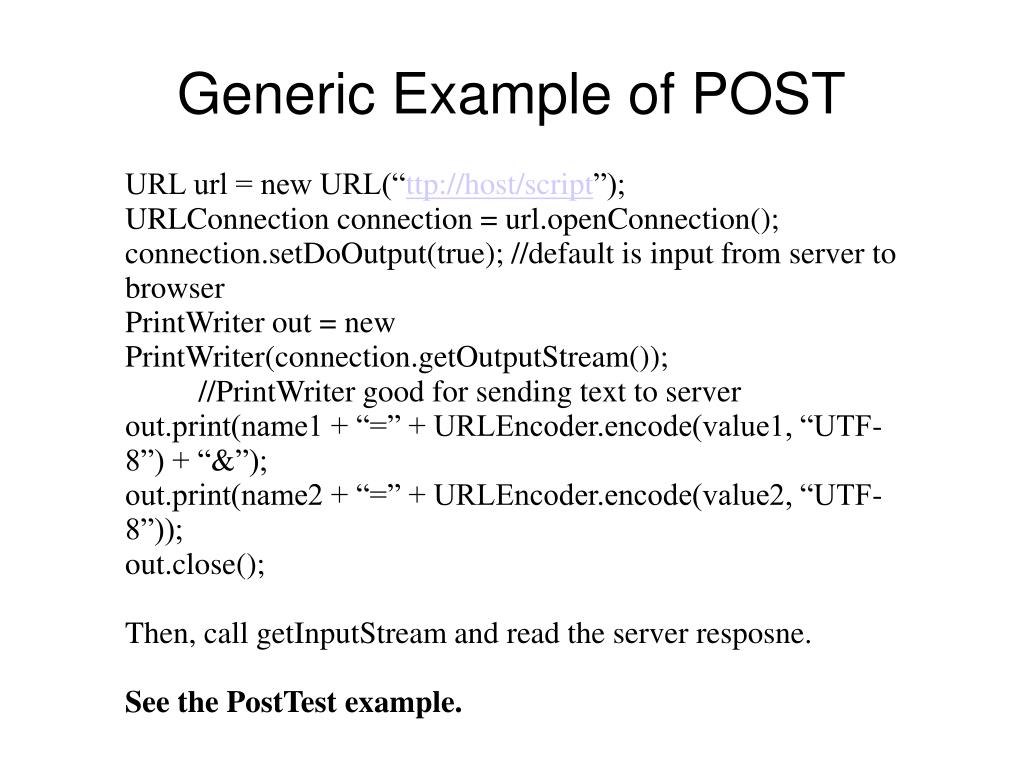 Generic Example of POST

URL url = new URL(“ttp://host/script”);
URLConnection connection = url.openConnection();
connection.setDoOutput(true); //default is input from server to browser
PrintWriter out = new PrintWriter(connection.getOutputStream());
//PrintWriter good for sending text to server
out.print(name1 + “=” + URLEncoder.encode(value1, “UTF-8”) + “&”);
out.print(name2 + “=” + URLEncoder.encode(value2, “UTF-8”));
out.close();

Then, call getInputStream and read the server resposne.

See the PostTest example.